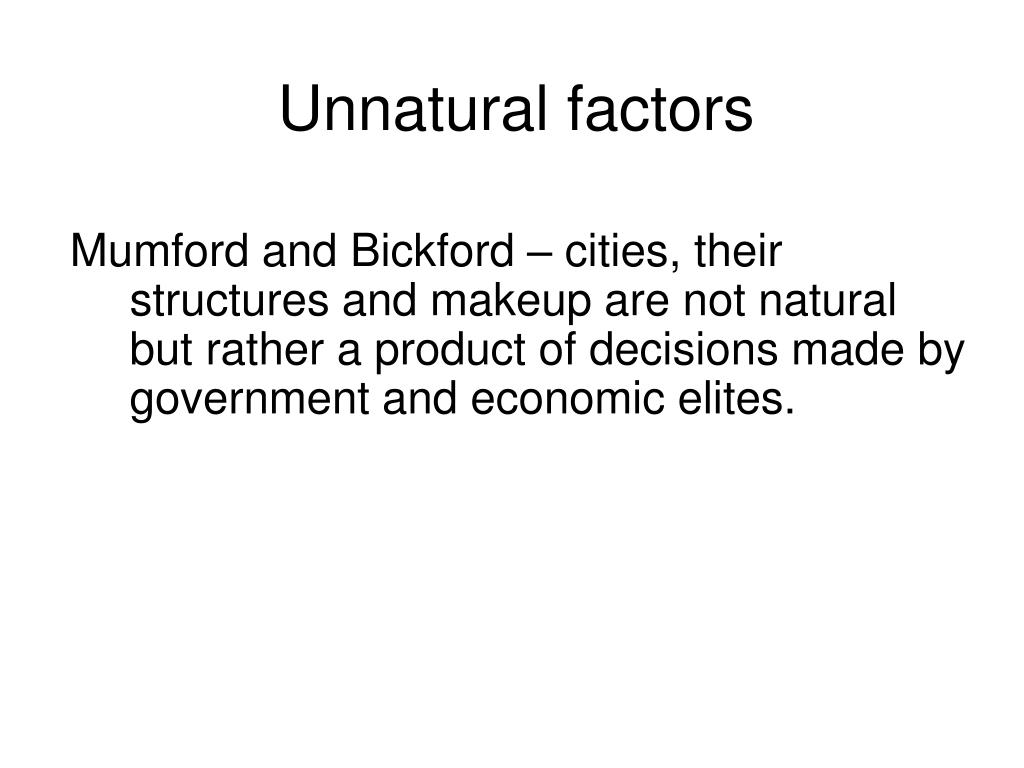 Unnatural factors

Mumford and Bickford – cities, their structures and makeup are not natural but rather a product of decisions made by government and economic elites.